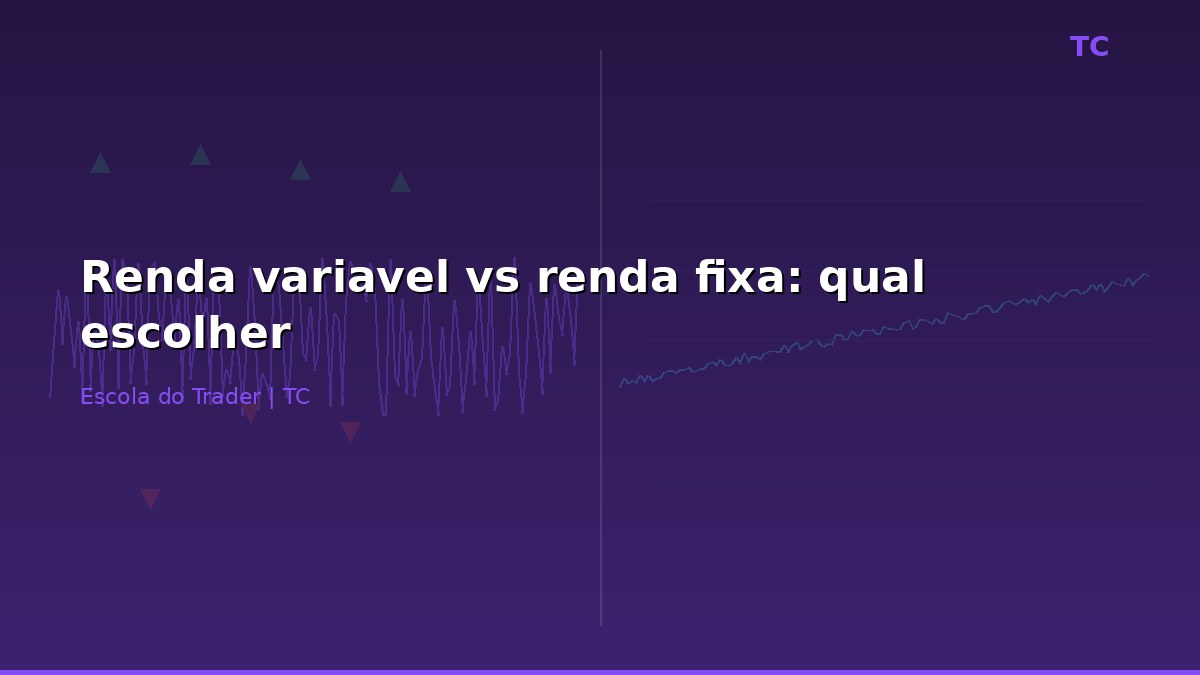 TC

Renda variavel vs renda fixa: qual escolher

Escola do Trader | TC